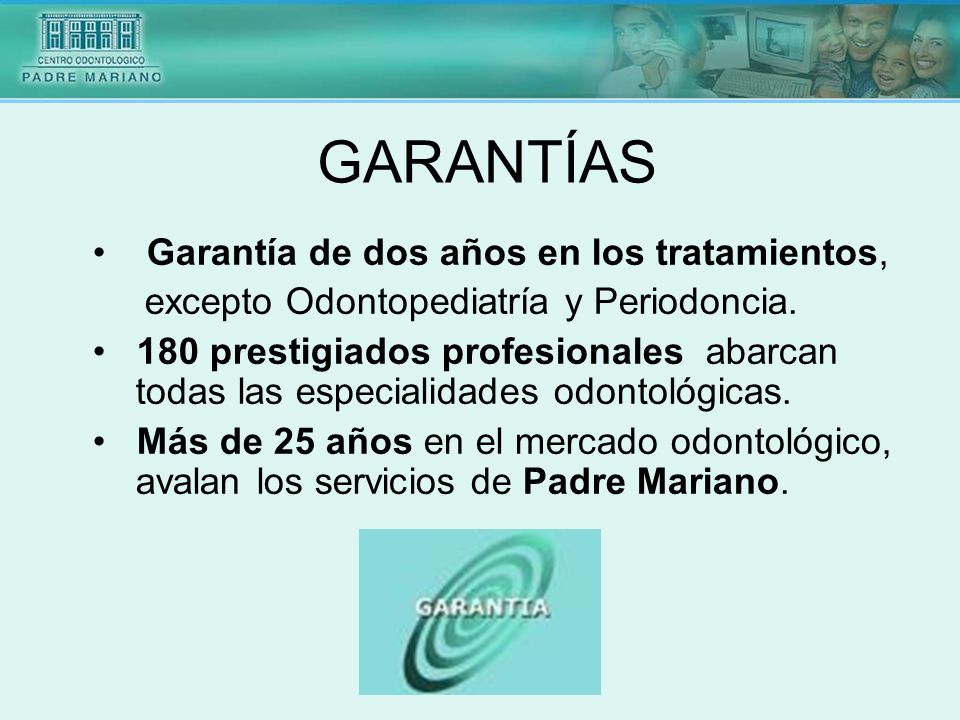 CENTRO ODONTOLOGICO
PADRE MARIANO

GARANTÍAS

• Garantía de dos años en los tratamientos, excepto Odontopediatría y Periodoncia.
• 180 prestigiados profesionales abarcan todas las especialidades odontológicas.
• Más de 25 años en el mercado odontológico, avalan los servicios de Padre Mariano.

GARANTIA